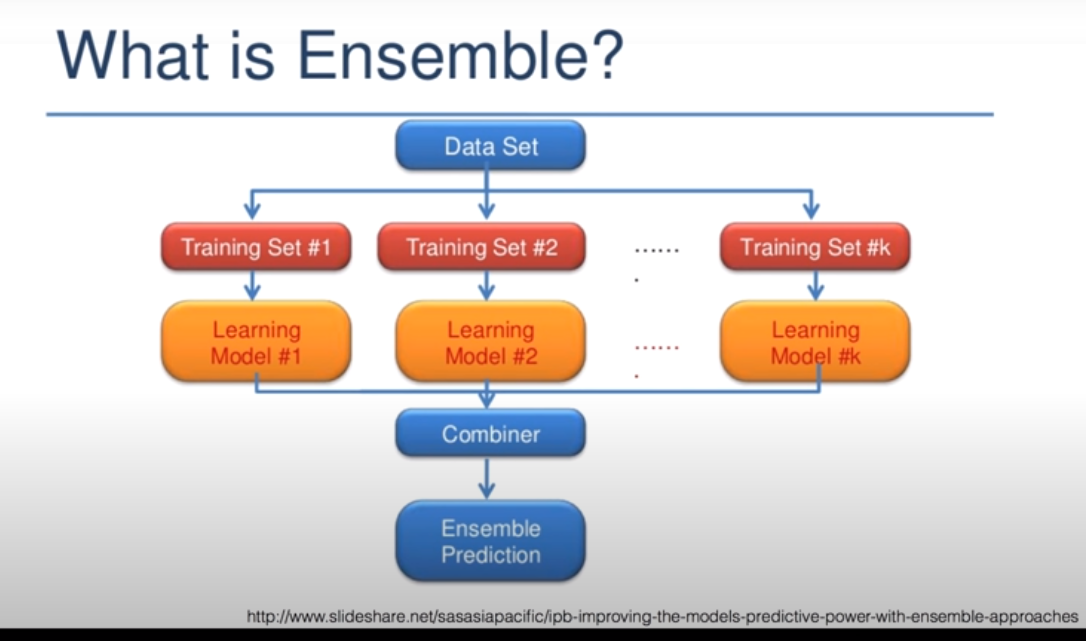 What is Ensemble?

Data Set

Training Set #1

Training Set #2

......
.

Training Set #k

Learning Model #1

Learning Model #2

......
.

Learning Model #k

Combiner

Ensemble Prediction

http://www.slideshare.net/sasasiapacific/ipb-improving-the-models-predictive-power-with-ensemble-approaches